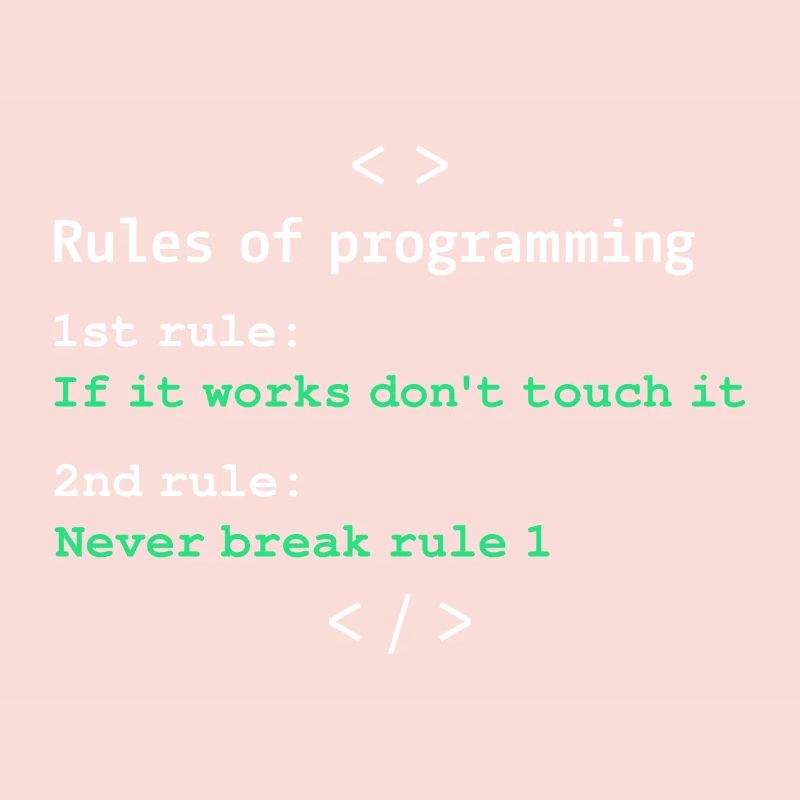 < >

Rules of programming

1st rule:

If it works don't touch it

2nd rule:

Never break rule 1

< / >